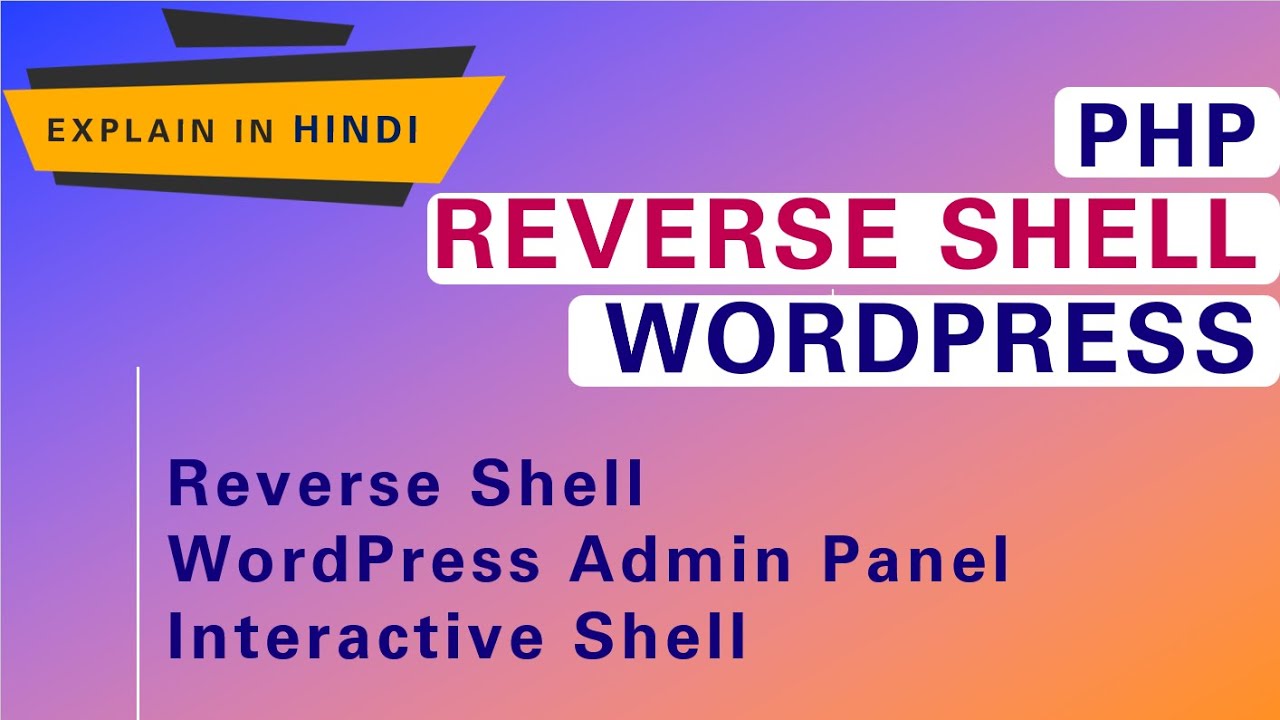 EXPLAIN IN HINDI

PHP
REVERSE SHELL
WORDPRESS

Reverse Shell
WordPress Admin Panel
Interactive Shell